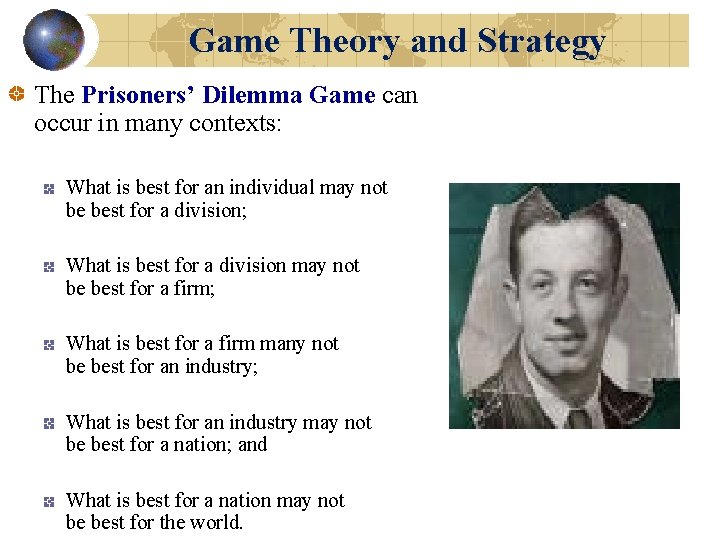 Game Theory and Strategy

The Prisoners' Dilemma Game can occur in many contexts:

What is best for an individual may not be best for a division;

What is best for a division may not be best for a firm;

What is best for a firm many not be best for an industry;

What is best for an industry may not be best for a nation; and

What is best for a nation may not be best for the world.